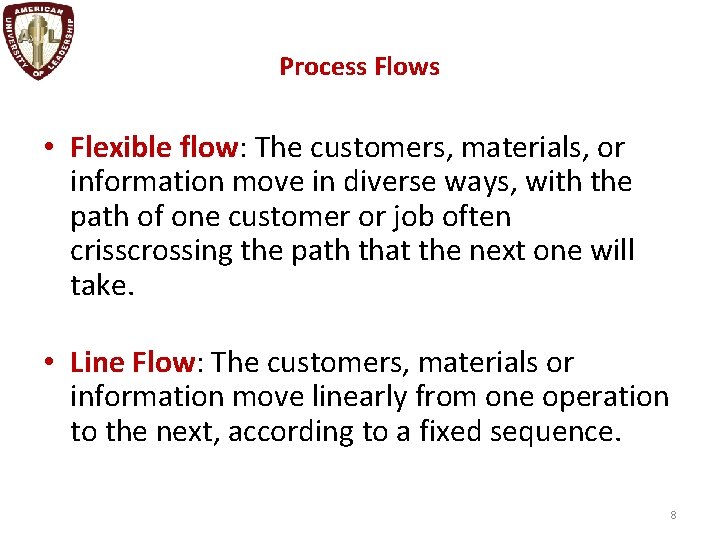 AMERICAN UNIVERSITY OF LEADERSHIP
AUL

Process Flows

• Flexible flow: The customers, materials, or information move in diverse ways, with the path of one customer or job often crisscrossing the path that the next one will take.

• Line Flow: The customers, materials or information move linearly from one operation to the next, according to a fixed sequence.

8